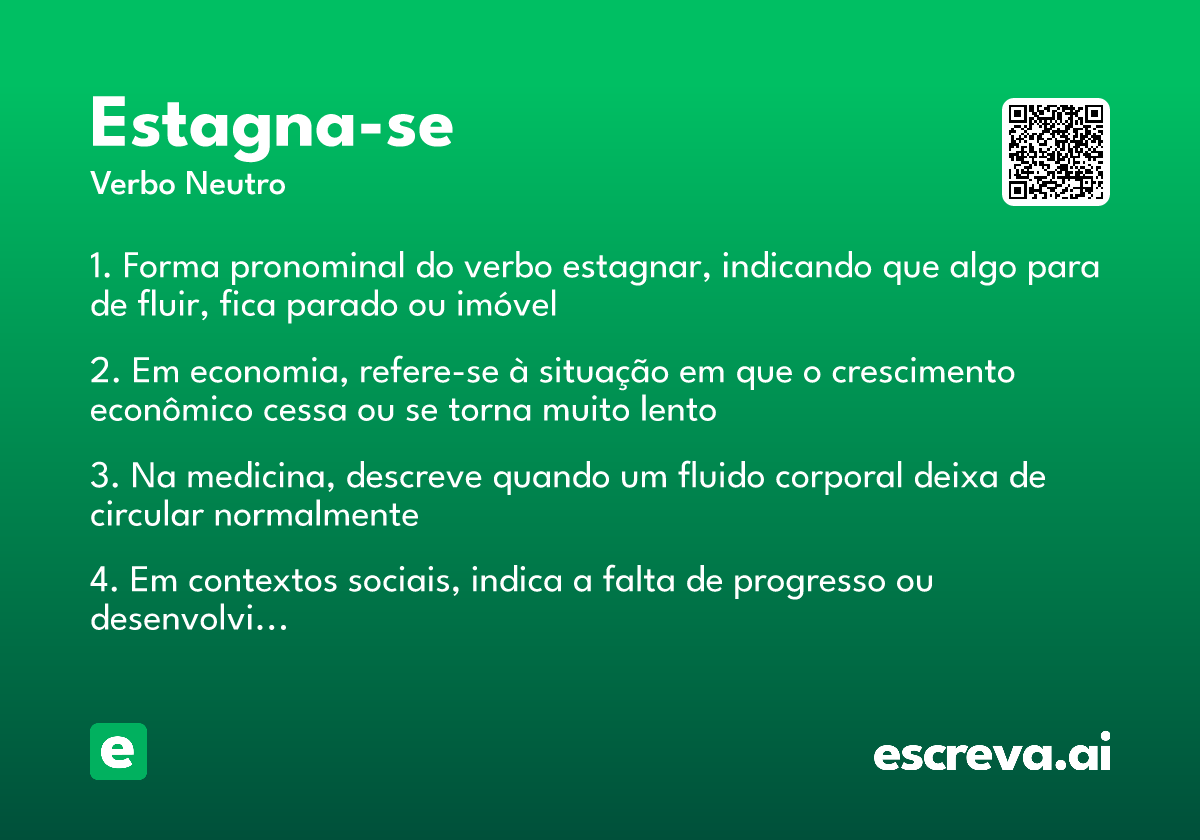 Estagna-se
Verbo Neutro

1. Forma pronominal do verbo estagnar, indicando que algo para de fluir, fica parado ou imóvel

2. Em economia, refere-se à situação em que o crescimento econômico cessa ou se torna muito lento

3. Na medicina, descreve quando um fluido corporal deixa de circular normalmente

4. Em contextos sociais, indica a falta de progresso ou desenvolvi...

e

escreva.ai